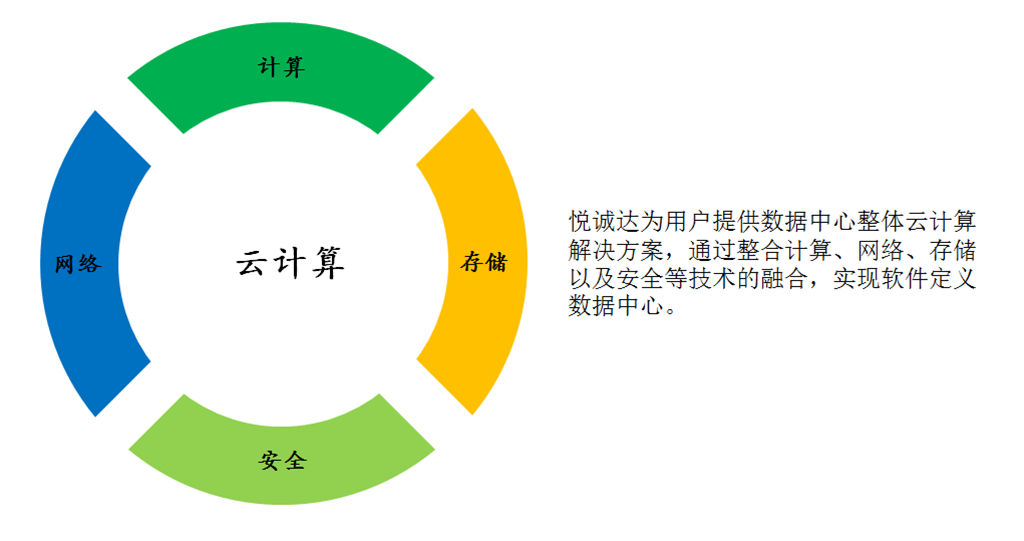 计算

网络

云计算

存储

安全

悦诚达为用户提供数据中心整体云计算解决方案，通过整合计算、网络、存储以及安全等技术的融合，实现软件定义数据中心。